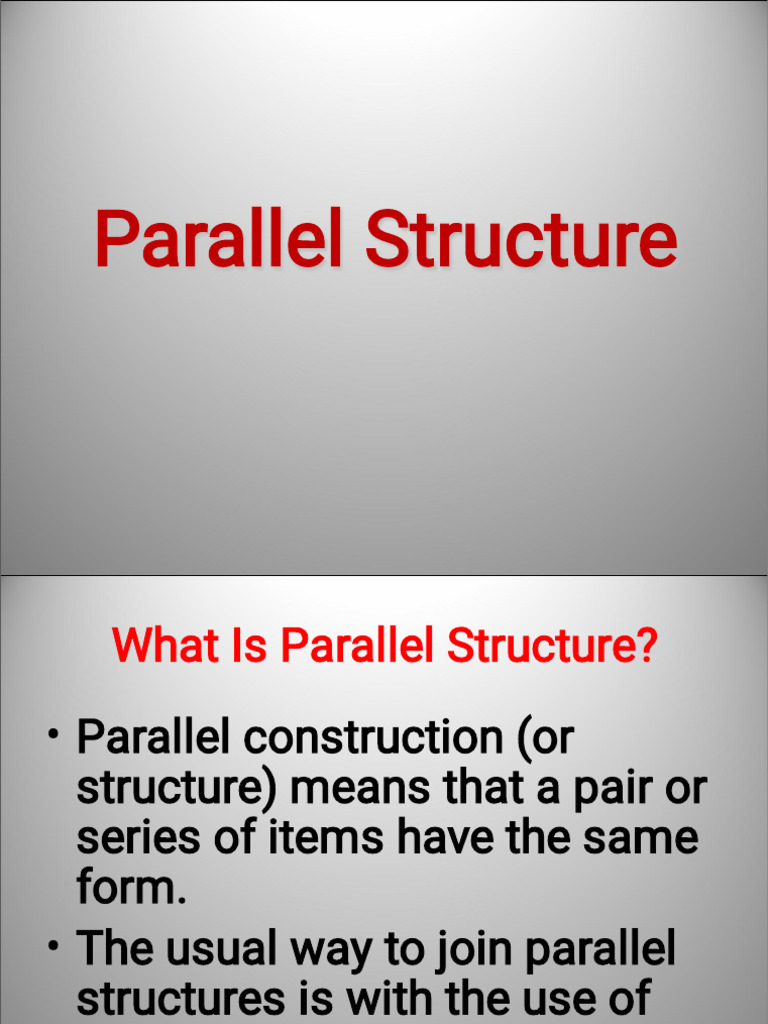 Parallel Structure

What Is Parallel Structure?

• Parallel construction (or structure) means that a pair or series of items have the same form.
• The usual way to join parallel structures is with the use of